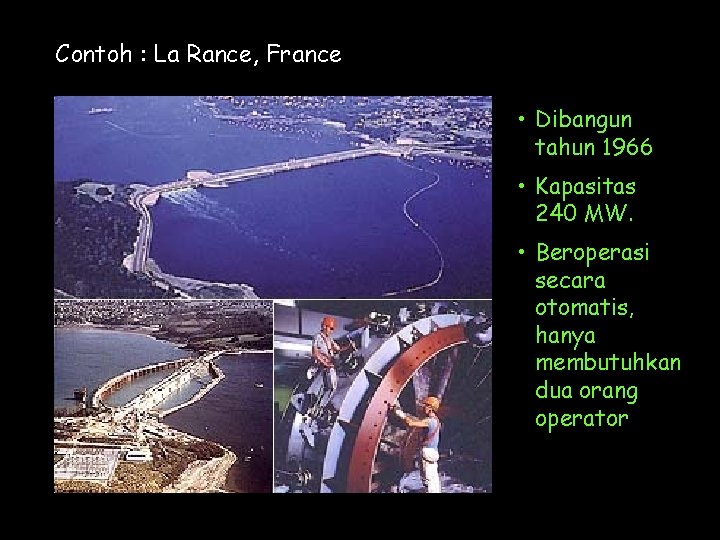 Contoh : La Rance, France

• Dibangun tahun 1966
• Kapasitas 240 MW.
• Beroperasi secara otomatis, hanya membutuhkan dua orang operator